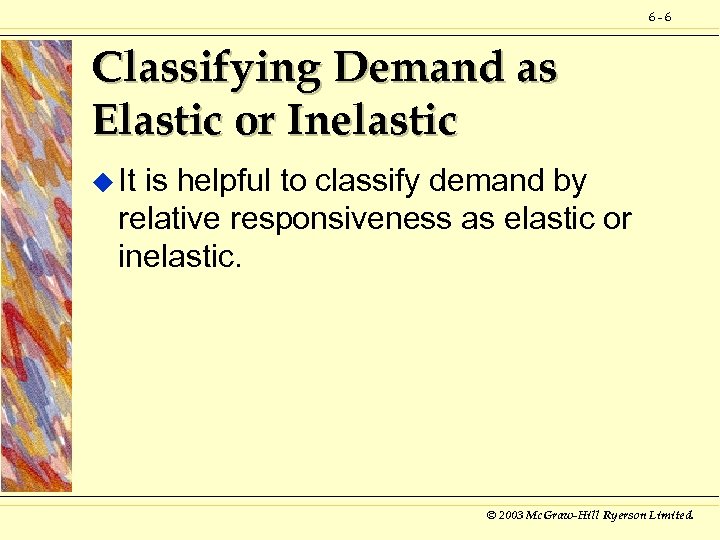 6-6

Classifying Demand as Elastic or Inelastic

It is helpful to classify demand by relative responsiveness as elastic or inelastic.

© 2003 McGraw-Hill Ryerson Limited.